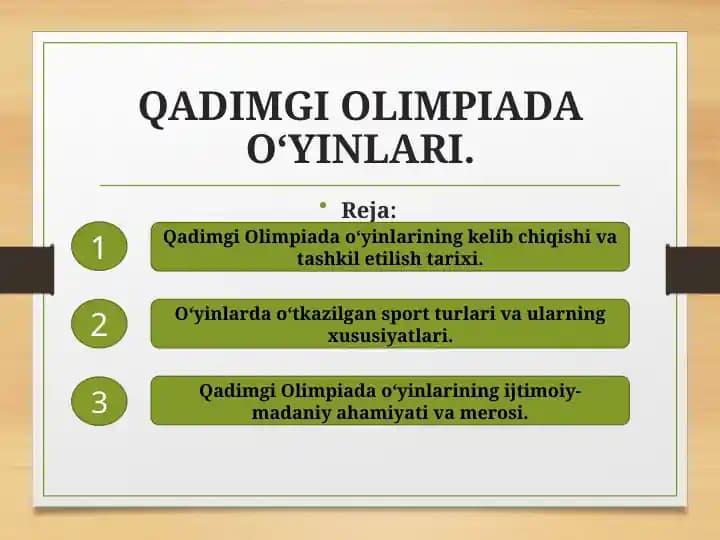 QADIMGI OLIMPIADA O‘YINLARI.

• Reja:

1

Qadimgi Olimpiada o‘yinlarining kelib chiqishi va tashkil etilish tarixi.

2

O‘yinlarda o‘tkazilgan sport turlari va ularning xususiyatlari.

3

Qadimgi Olimpiada o‘yinlarining ijtimoiy-madaniy ahamiyati va merosi.